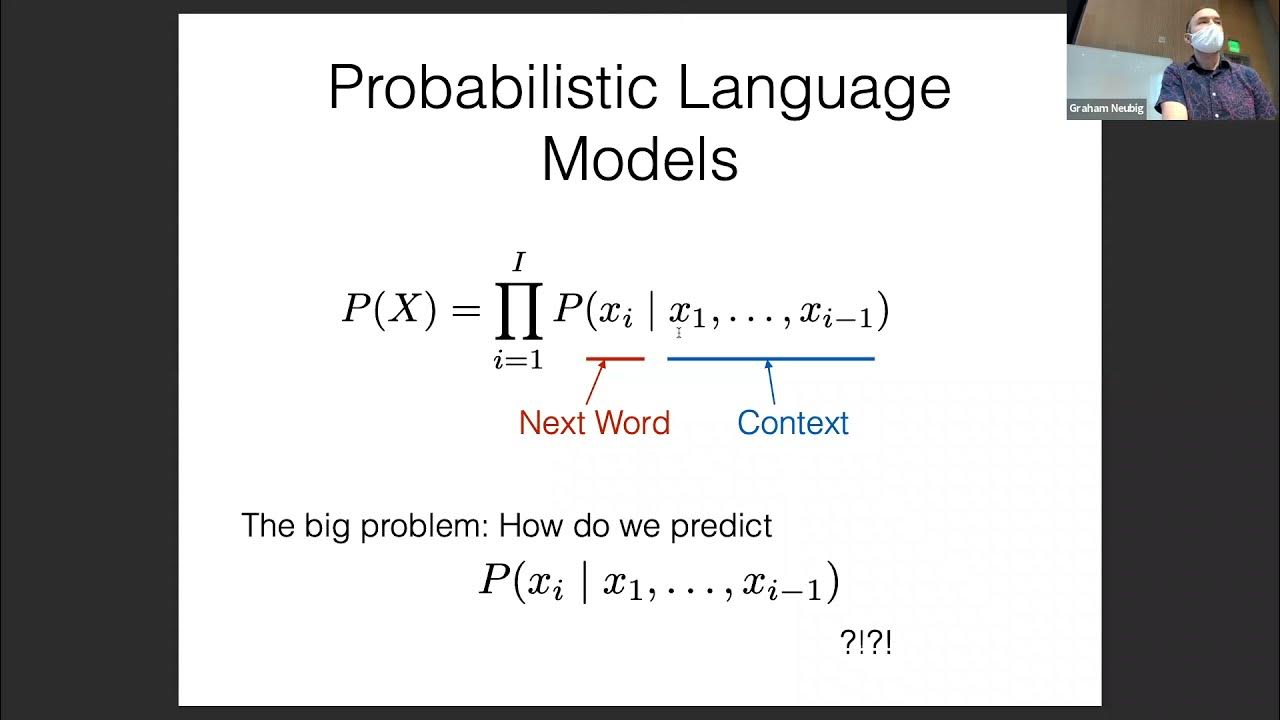 Graham Neubig

Probabilistic Language Models

$P(X) = \prod_{i=1}^{I} P(x_i \mid x_1, \ldots, x_{i-1})$

Next Word

Context

The big problem: How do we predict

$P(x_i \mid x_1, \ldots, x_{i-1})$

?!?!